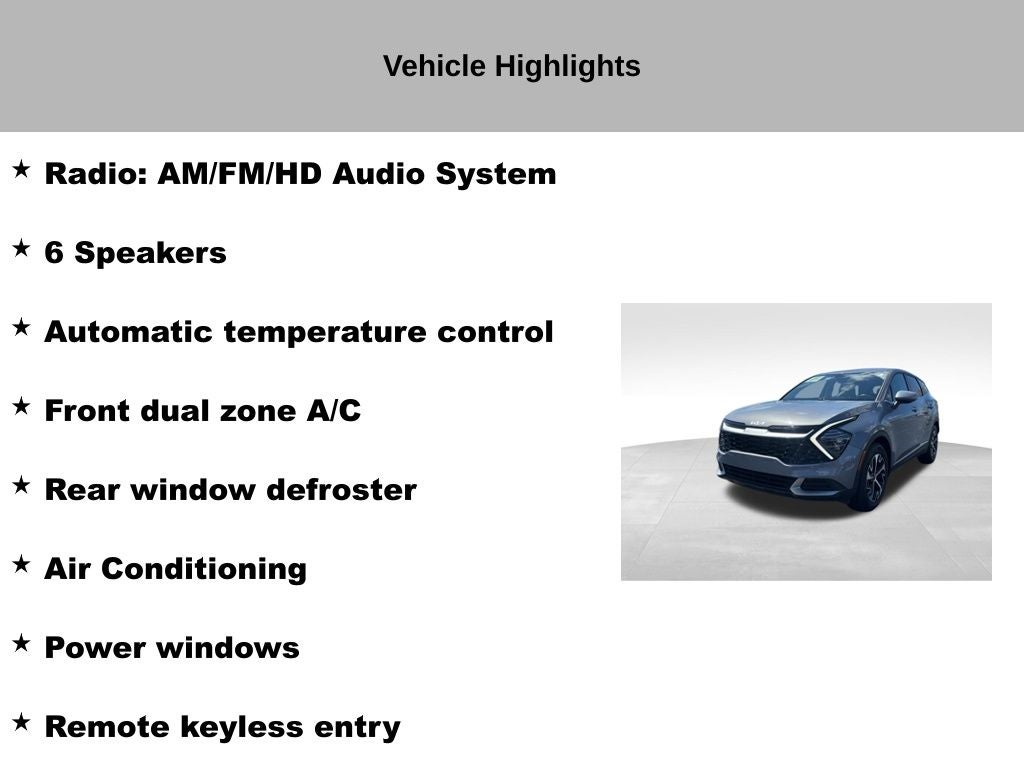 Vehicle Highlights

★ Radio: AM/FM/HD Audio System

★ 6 Speakers

★ Automatic temperature control

★ Front dual zone A/C

★ Rear window defroster

★ Air Conditioning

★ Power windows

★ Remote keyless entry